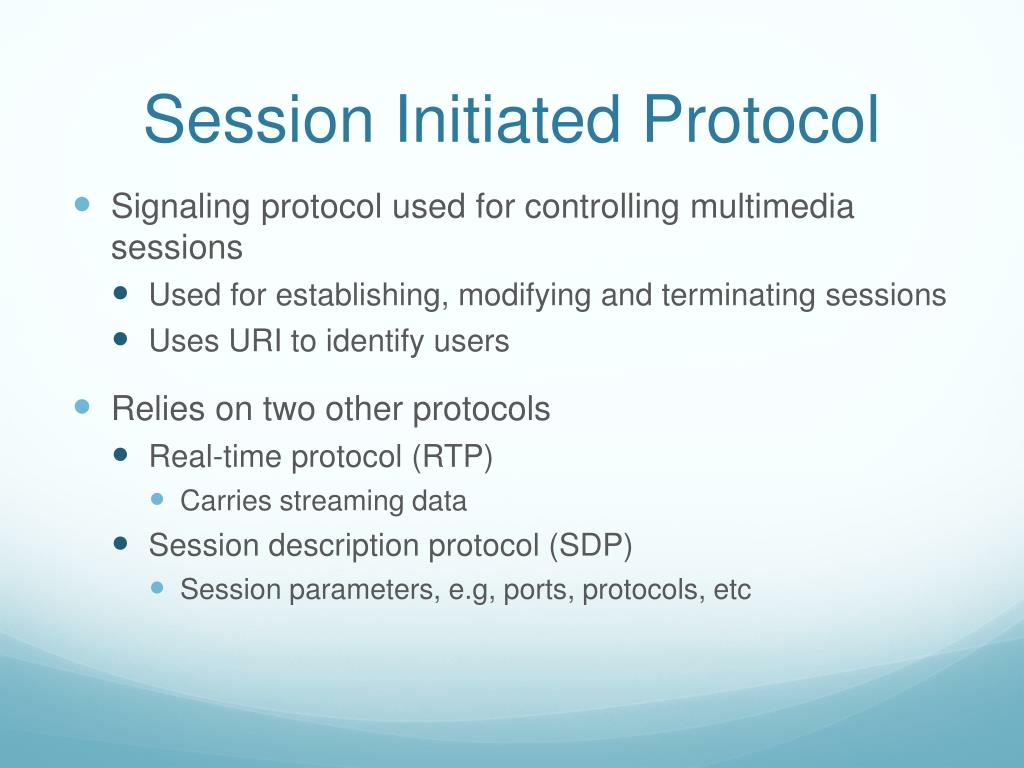 Session Initiated Protocol

- Signaling protocol used for controlling multimedia sessions
  - Used for establishing, modifying and terminating sessions
  - Uses URI to identify users
- Relies on two other protocols
  - Real-time protocol (RTP)
    - Carries streaming data
  - Session description protocol (SDP)
    - Session parameters, e.g, ports, protocols, etc